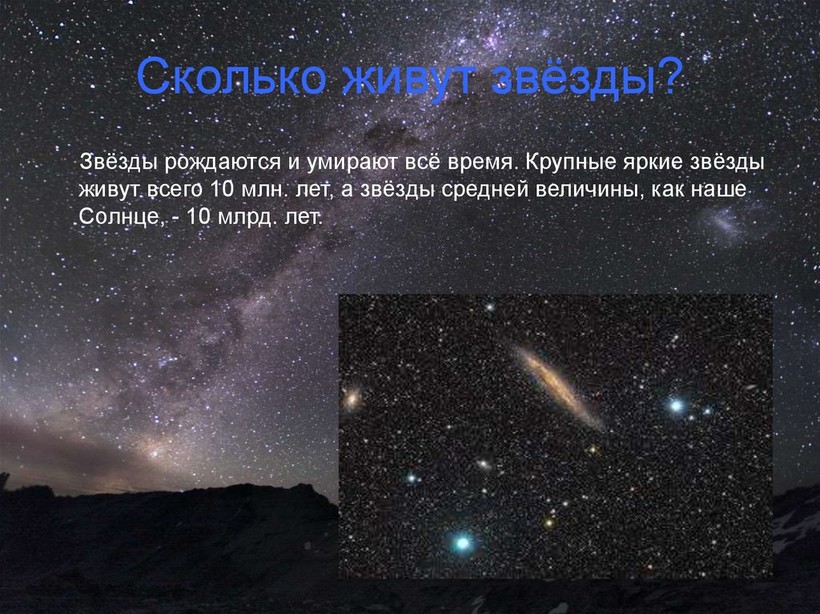 Сколько живут звёзды?

Звёзды рождаются и умирают всё время. Крупные яркие звёзды живут всего 10 млн. лет, а звёзды средней величины, как наше Солнце, - 10 млрд. лет.